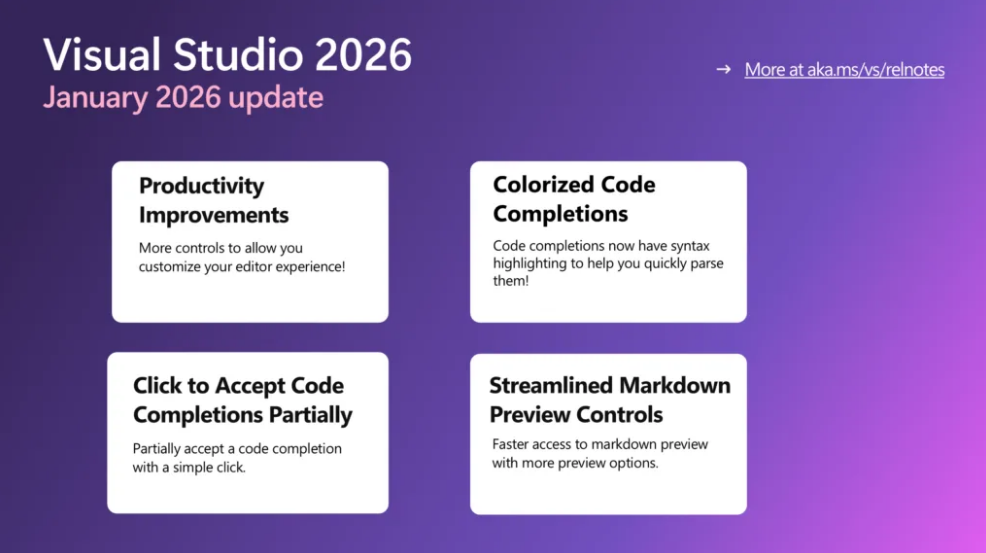 Visual Studio 2026
January 2026 update

→ More at aka.ms/vs/relnotes

Productivity Improvements
More controls to allow you customize your editor experience!

Colorized Code Completions
Code completions now have syntax highlighting to help you quickly parse them!

Click to Accept Code Completions Partially
Partially accept a code completion with a simple click.

Streamlined Markdown Preview Controls
Faster access to markdown preview with more preview options.